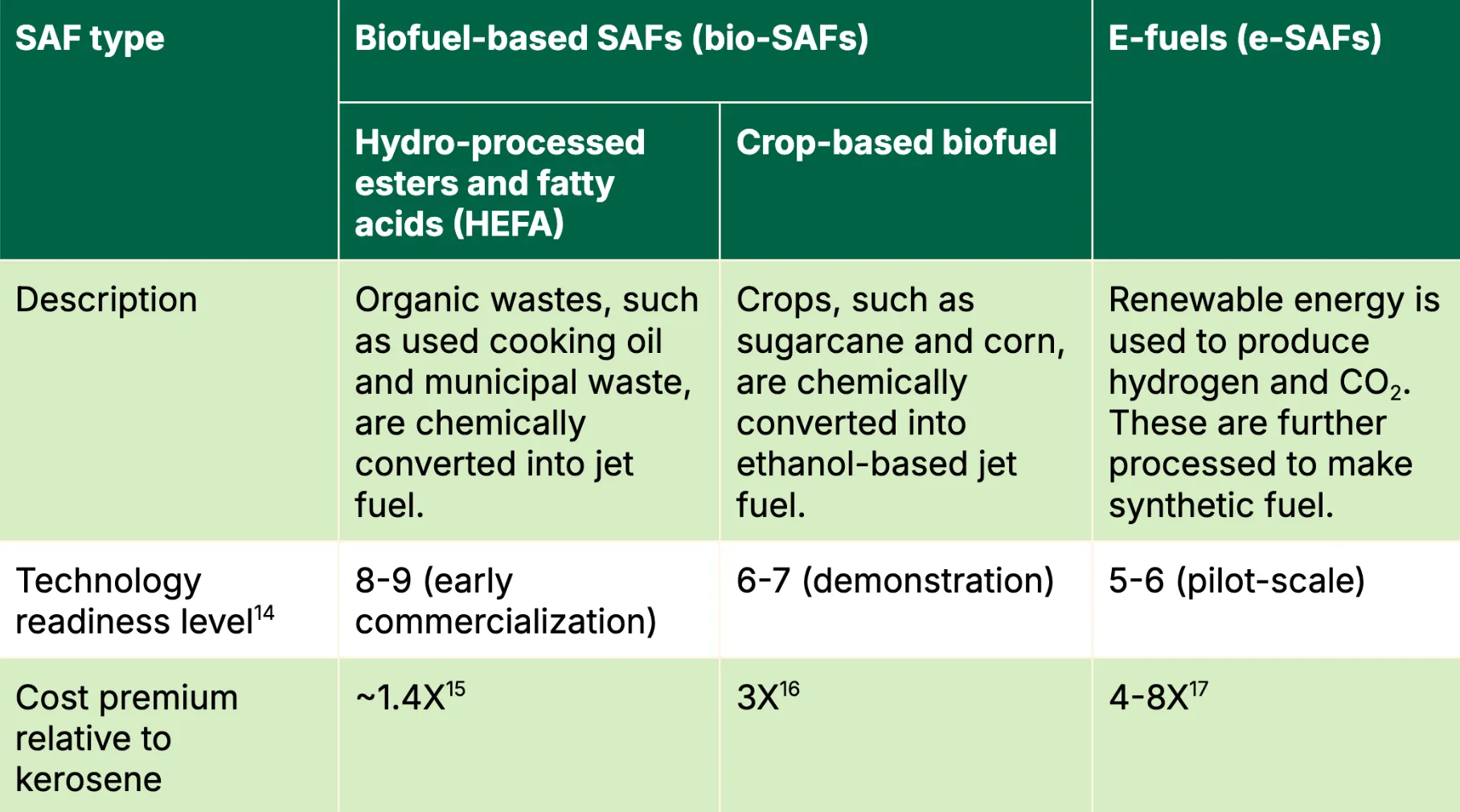 | SAF type | Biofuel-based SAFs (bio-SAFs) | | E-fuels (e-SAFs) |
|---|---|---|---|
| | Hydro-processed esters and fatty acids (HEFA) | Crop-based biofuel | |
| Description | Organic wastes, such as used cooking oil and municipal waste, are chemically converted into jet fuel. | Crops, such as sugarcane and corn, are chemically converted into ethanol-based jet fuel. | Renewable energy is used to produce hydrogen and $CO_2$. These are further processed to make synthetic fuel. |
| Technology readiness level$^{14}$ | 8-9 (early commercialization) | 6-7 (demonstration) | 5-6 (pilot-scale) |
| Cost premium relative to kerosene | ~1.4X$^{15}$ | 3X$^{16}$ | 4-8X$^{17}$ |